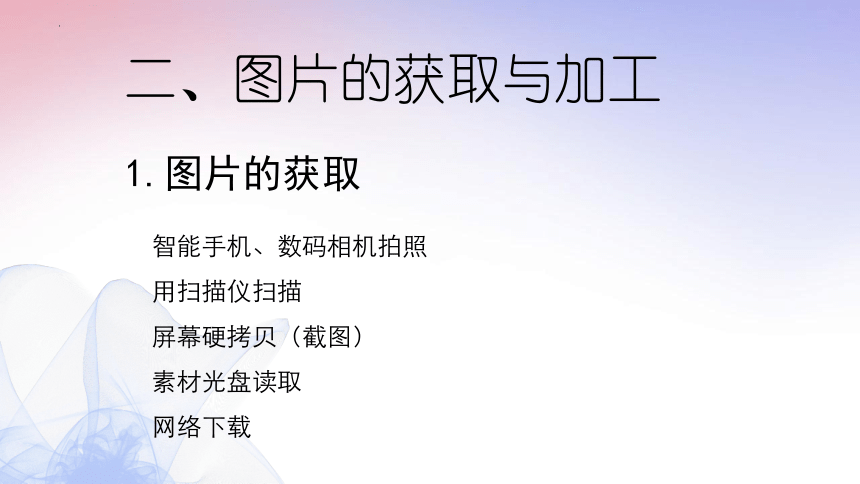 二、图片的获取与加工

1. 图片的获取

智能手机、数码相机拍照

用扫描仪扫描

屏幕硬拷贝（截图）

素材光盘读取

网络下载